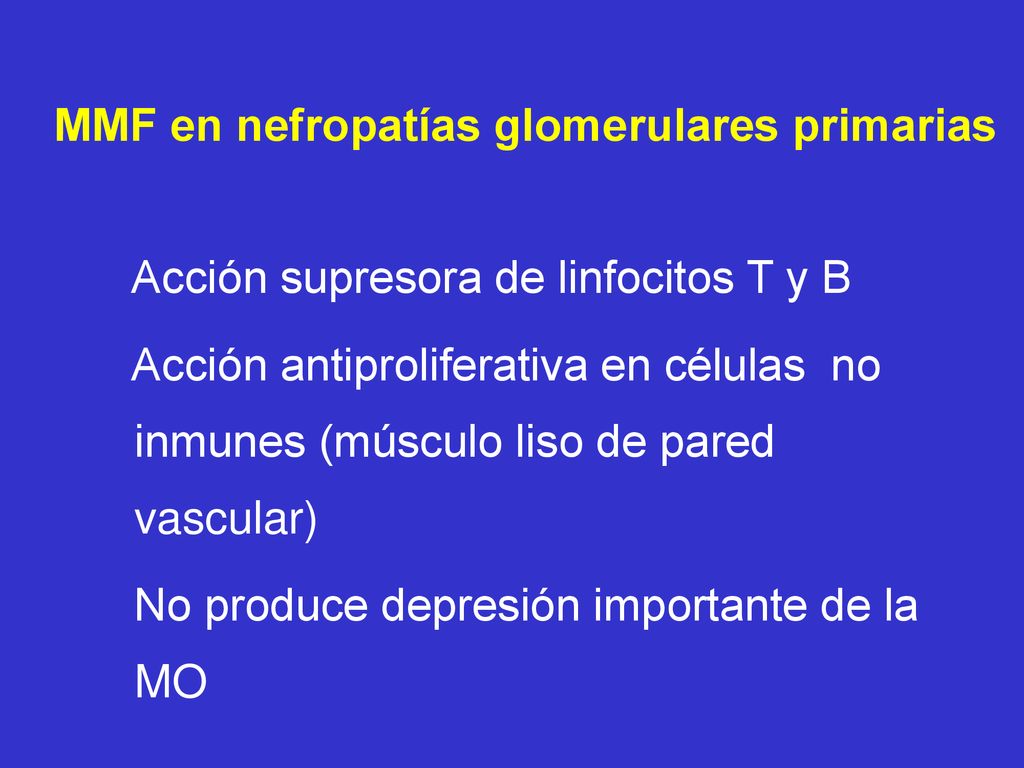 MMF en nefropatías glomerulares primarias

Acción supresora de linfocitos T y B

Acción antiproliferativa en células no inmunes (músculo liso de pared vascular)

No produce depresión importante de la MO